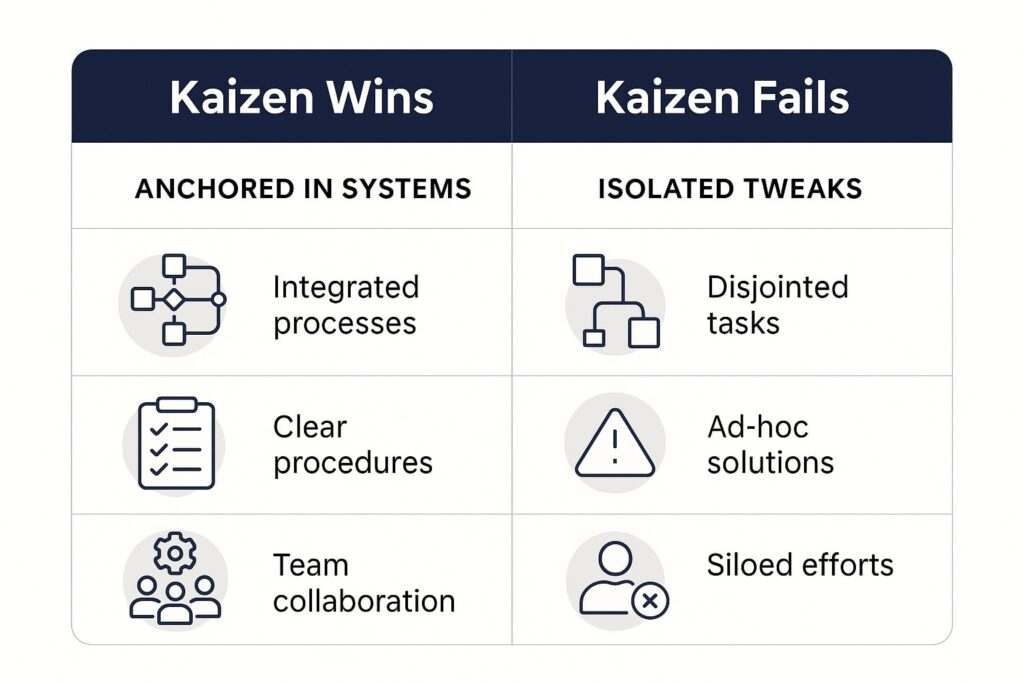 | Kaizen Wins | Kaizen Fails |
|---|---|
| ANCHORED IN SYSTEMS | ISOLATED TWEAKS |
| Integrated processes | Disjointed tasks |
| Clear procedures | Ad-hoc solutions |
| Team collaboration | Siloed efforts |